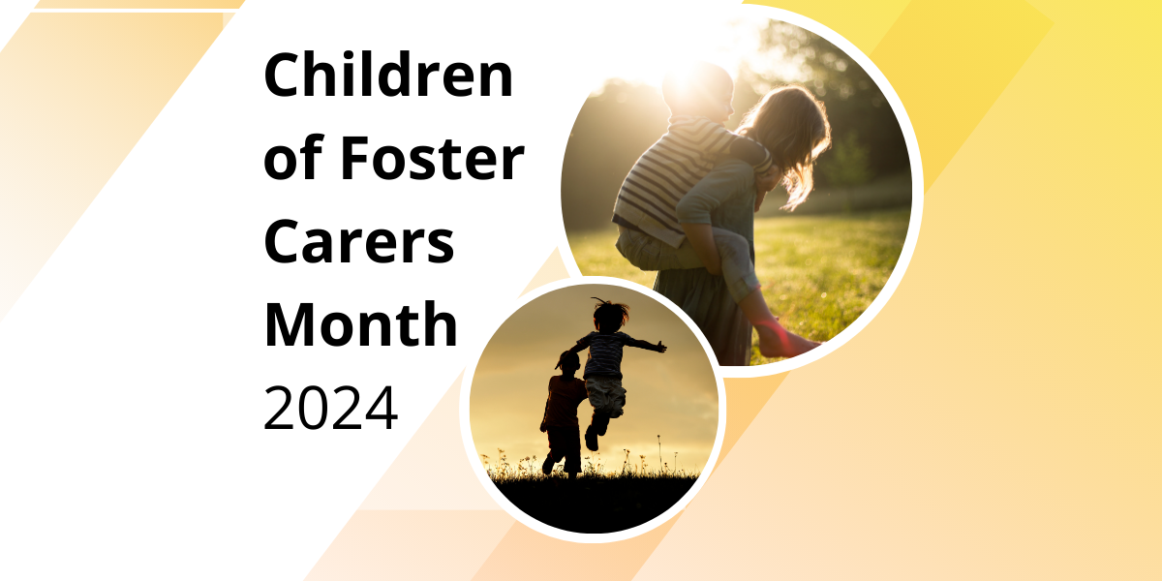 Children of Foster Carers Month 2024